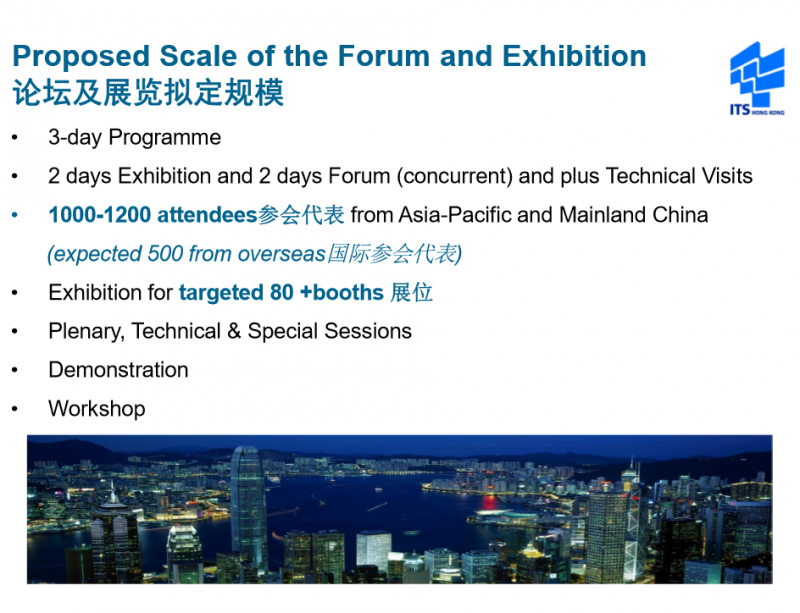 Proposed Scale of the Forum and Exhibition
论坛及展览拟定规模

ITS HONG KONG

• 3-day Programme
• 2 days Exhibition and 2 days Forum (concurrent) and plus Technical Visits
• 1000-1200 attendees参会代表 from Asia-Pacific and Mainland China (expected 500 from overseas国际参会代表)
• Exhibition for targeted 80 +booths 展位
• Plenary, Technical & Special Sessions
• Demonstration
• Workshop